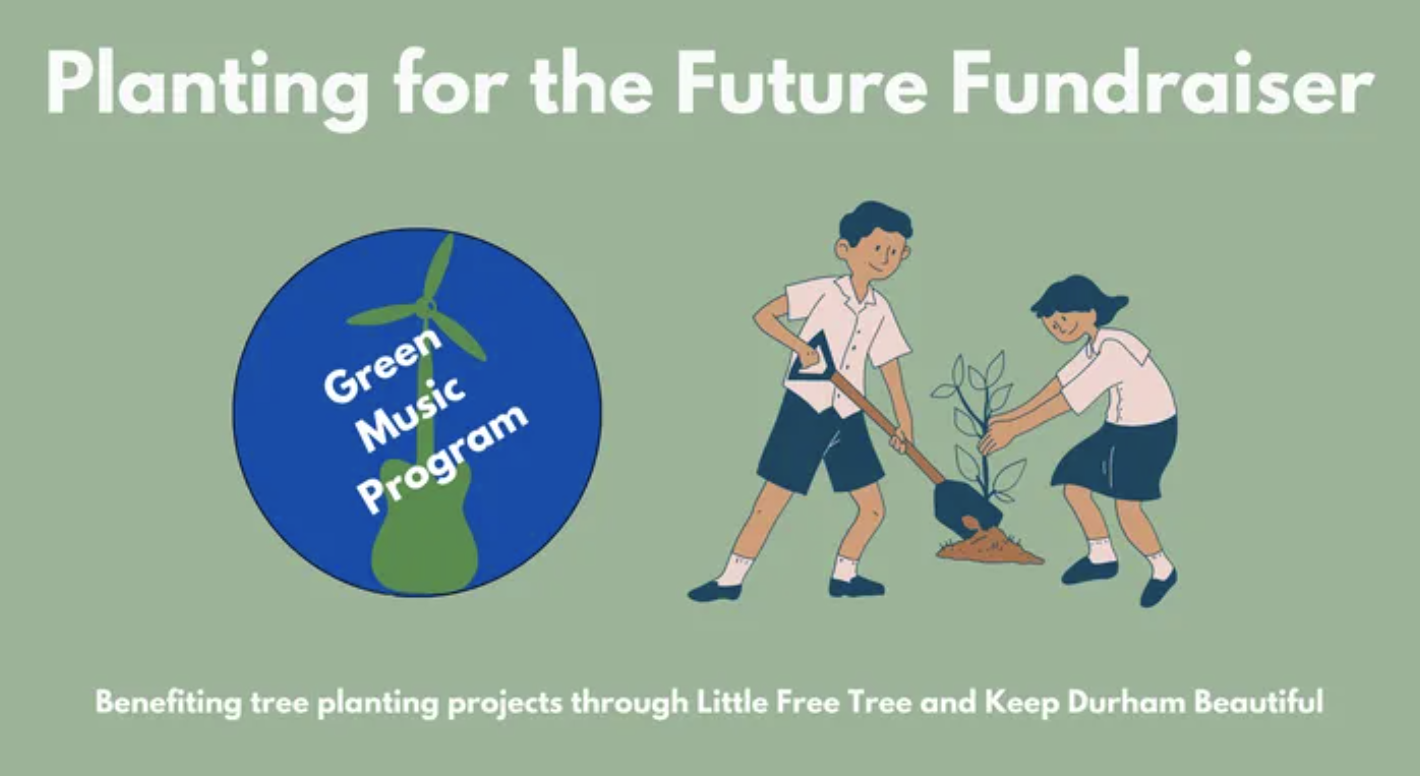 Planting for the Future Fundraiser

Green Music Program

Benefiting tree planting projects through Little Free Tree and Keep Durham Beautiful